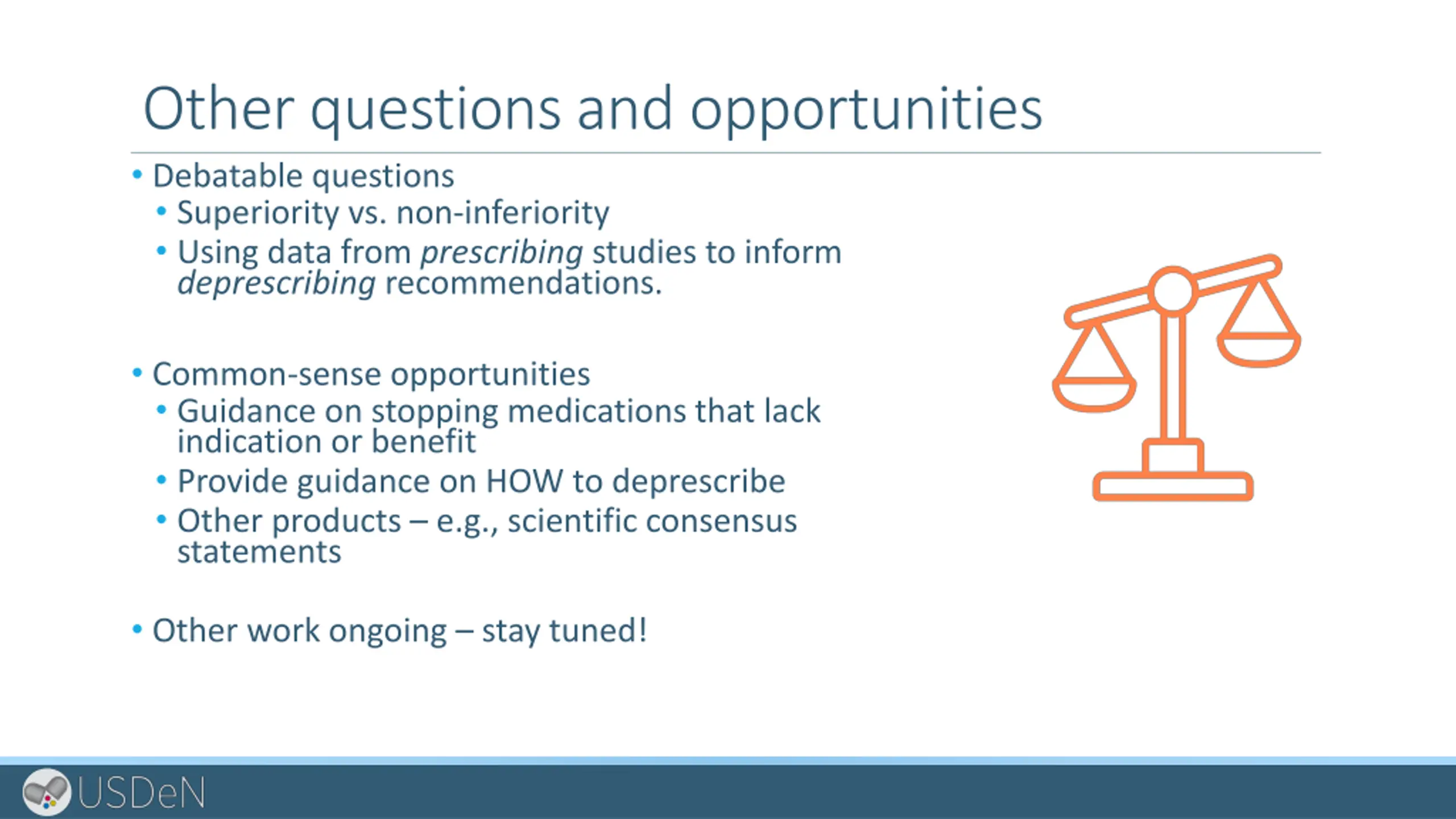 Other questions and opportunities

• Debatable questions
• Superiority vs. non-inferiority
• Using data from prescribing studies to inform deprescribing recommendations.

• Common-sense opportunities
• Guidance on stopping medications that lack indication or benefit
• Provide guidance on HOW to deprescribe
• Other products – e.g., scientific consensus statements

• Other work ongoing – stay tuned!

USDeN